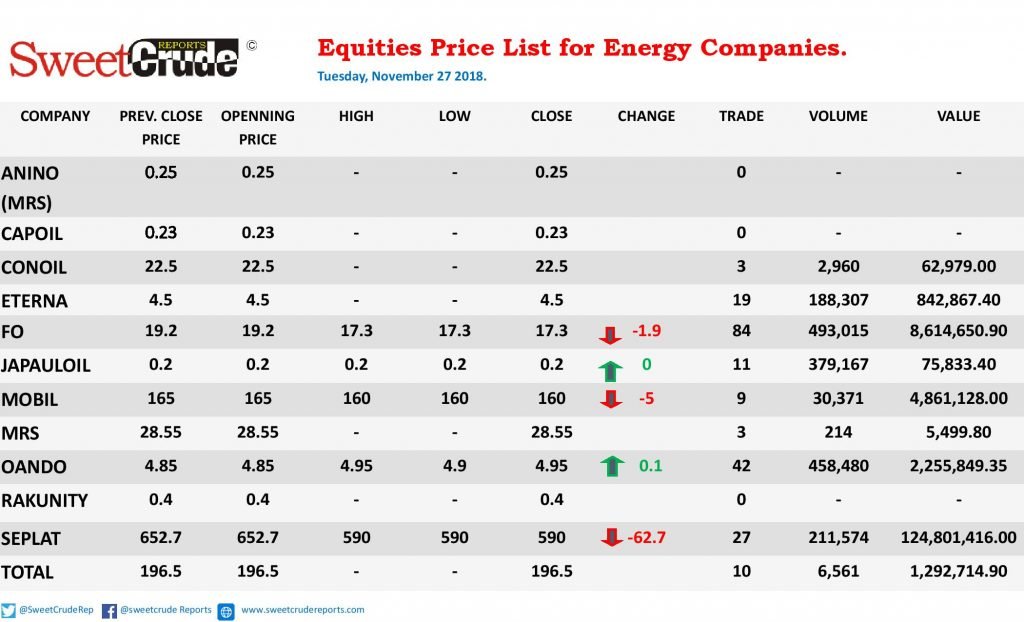 SweetCrude REPORTS ©

Equities Price List for Energy Companies.

Tuesday, November 27 2018.

| COMPANY | PREV. CLOSE PRICE | OPENNING PRICE | HIGH | LOW | CLOSE | CHANGE | TRADE | VOLUME | VALUE |
|---|---|---|---|---|---|---|---|---|---|
| ANINO (MRS) | 0.25 | 0.25 | - | - | 0.25 | | 0 | - | - |
| CAPOIL | 0.23 | 0.23 | - | - | 0.23 | | 0 | - | - |
| CONOIL | 22.5 | 22.5 | - | - | 22.5 | | 3 | 2,960 | 62,979.00 |
| ETERNA | 4.5 | 4.5 | - | - | 4.5 | | 19 | 188,307 | 842,867.40 |
| FO | 19.2 | 19.2 | 17.3 | 17.3 | 17.3 | -1.9 | 84 | 493,015 | 8,614,650.90 |
| JAPAULOIL | 0.2 | 0.2 | 0.2 | 0.2 | 0.2 | 0 | 11 | 379,167 | 75,833.40 |
| MOBIL | 165 | 165 | 160 | 160 | 160 | -5 | 9 | 30,371 | 4,861,128.00 |
| MRS | 28.55 | 28.55 | - | - | 28.55 | | 3 | 214 | 5,499.80 |
| OANDO | 4.85 | 4.85 | 4.95 | 4.9 | 4.95 | 0.1 | 42 | 458,480 | 2,255,849.35 |
| RAKUNITY | 0.4 | 0.4 | - | - | 0.4 | | 0 | - | - |
| SEPLAT | 652.7 | 652.7 | 590 | 590 | 590 | -62.7 | 27 | 211,574 | 124,801,416.00 |
| TOTAL | 196.5 | 196.5 | - | - | 196.5 | | 10 | 6,561 | 1,292,714.90 |

@SweetCrudeRep @sweetcrude Reports www.sweetcrudereports.com